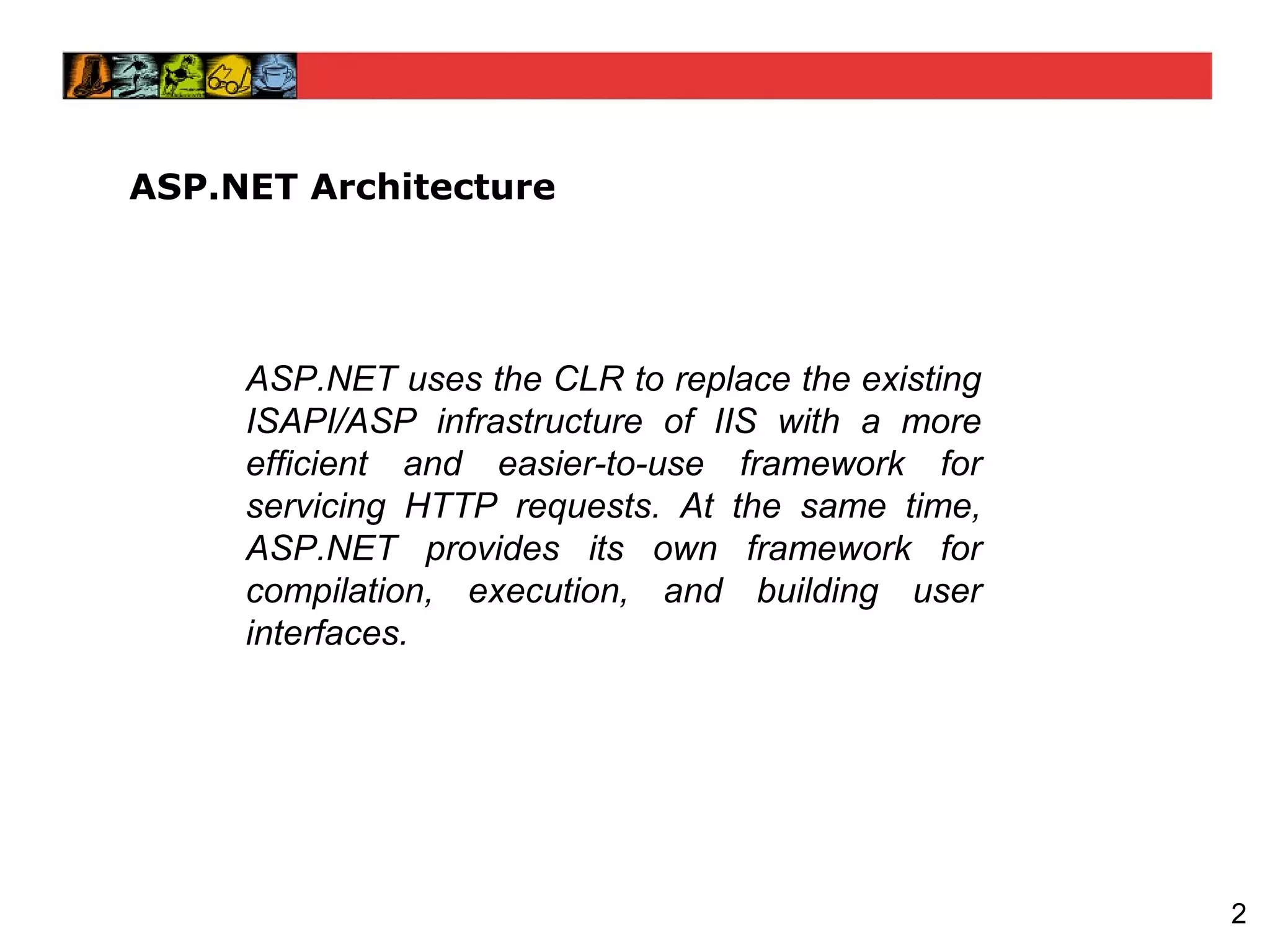 ASP.NET Architecture

ASP.NET uses the CLR to replace the existing ISAPI/ASP infrastructure of IIS with a more efficient and easier-to-use framework for servicing HTTP requests. At the same time, ASP.NET provides its own framework for compilation, execution, and building user interfaces.

2